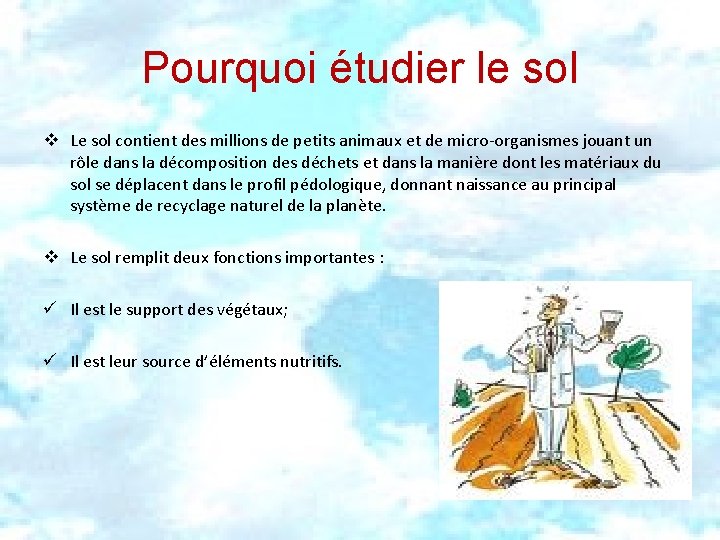 Pourquoi étudier le sol

❖ Le sol contient des millions de petits animaux et de micro-organismes jouant un rôle dans la décomposition des déchets et dans la manière dont les matériaux du sol se déplacent dans le profil pédologique, donnant naissance au principal système de recyclage naturel de la planète.

❖ Le sol remplit deux fonctions importantes :

✓ Il est le support des végétaux;

✓ Il est leur source d'éléments nutritifs.